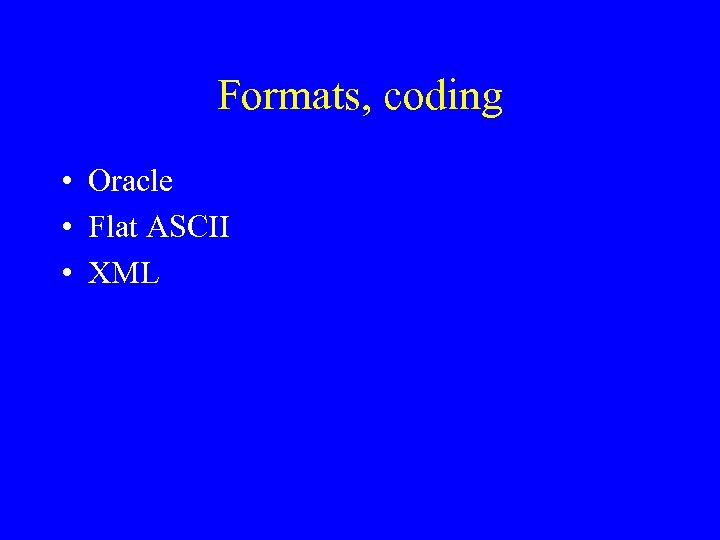 Formats, coding

• Oracle
• Flat ASCII
• XML